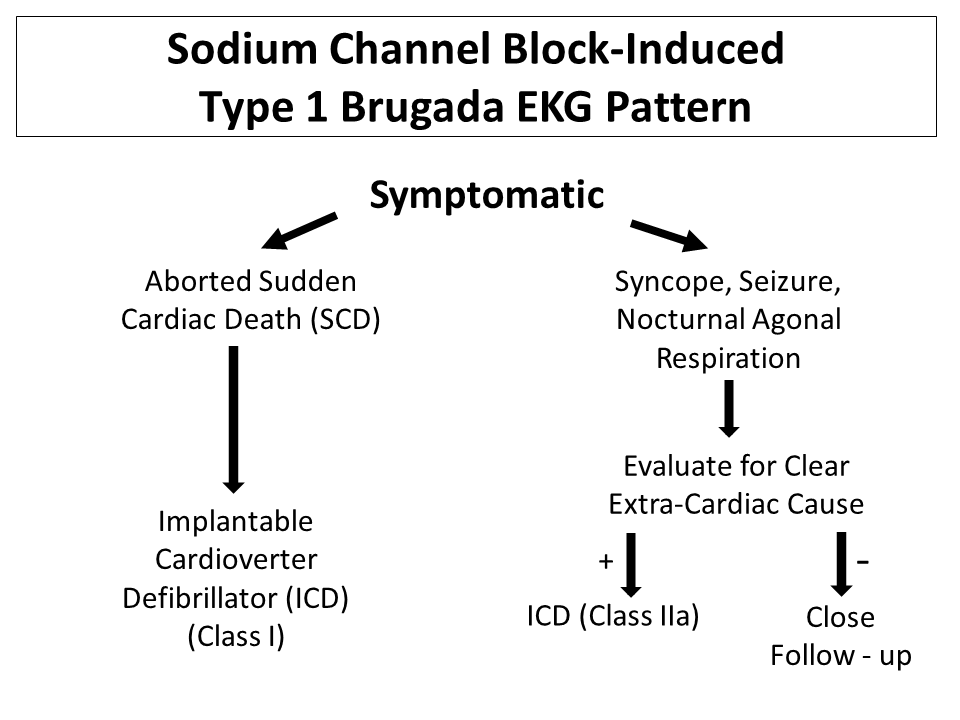 Sodium Channel Block-Induced
Type 1 Brugada EKG Pattern

Symptomatic

Aborted Sudden Cardiac Death (SCD)

Implantable Cardioverter Defibrillator (ICD) (Class I)

Syncope, Seizure, Nocturnal Agonal Respiration

Evaluate for Clear Extra-Cardiac Cause

+

ICD (Class IIa)

-

Close Follow - up